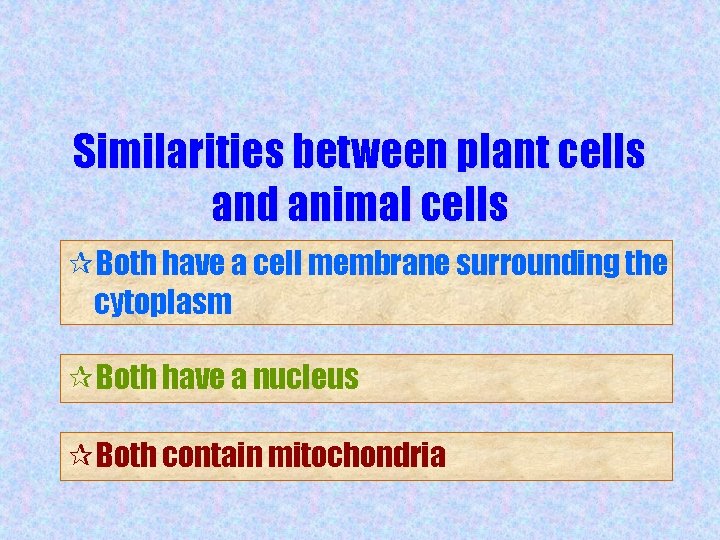 Similarities between plant cells and animal cells

☆ Both have a cell membrane surrounding the cytoplasm

☆ Both have a nucleus

☆ Both contain mitochondria